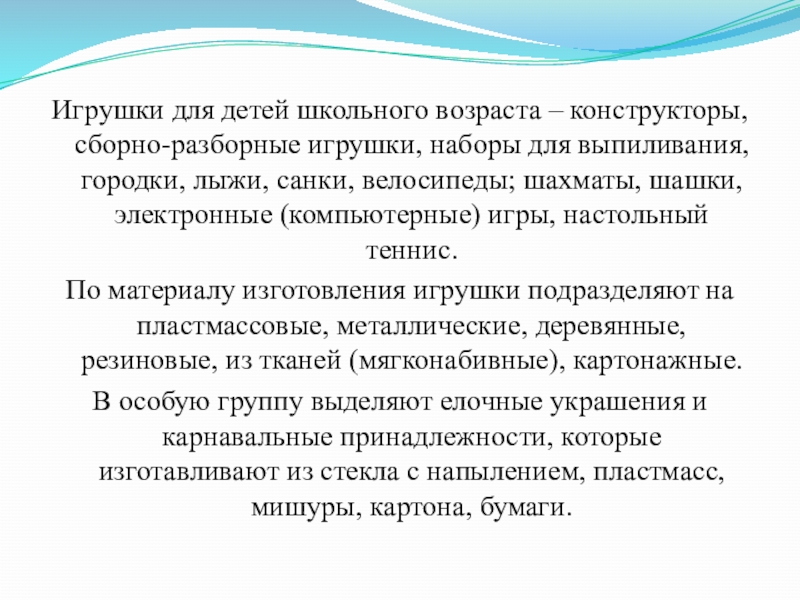 Игрушки для детей школьного возраста – конструкторы, сборно-разборные игрушки, наборы для выпиливания, городки, лыжи, санки, велосипеды; шахматы, шашки, электронные (компьютерные) игры, настольный теннис.

По материалу изготовления игрушки подразделяют на пластмассовые, металлические, деревянные, резиновые, из тканей (мягконабивные), картонажные.

В особую группу выделяют елочные украшения и карнавальные принадлежности, которые изготавливают из стекла с напылением, пластмасс, мишуры, картона, бумаги.